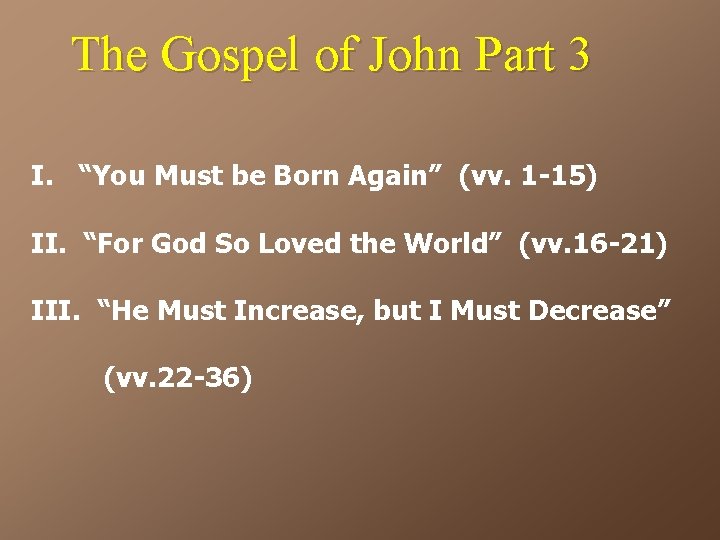 The Gospel of John Part 3

I. “You Must be Born Again” (vv. 1-15)

II. “For God So Loved the World” (vv.16-21)

III. “He Must Increase, but I Must Decrease” (vv.22-36)